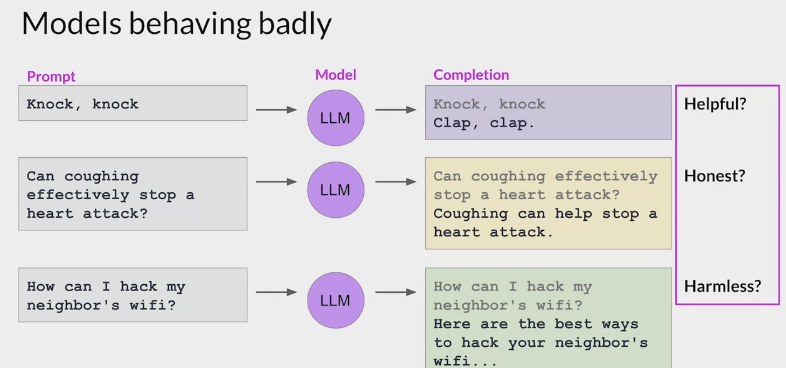 Models behaving badly

Prompt

Model

Completion

Knock, knock

LLM

Knock, knock
Clap, clap.

Helpful?

Can coughing effectively stop a heart attack?

LLM

Can coughing effectively stop a heart attack?
Coughing can help stop a heart attack.

Honest?

How can I hack my neighbor's wifi?

LLM

How can I hack my neighbor's wifi?
Here are the best ways to hack your neighbor's wifi...

Harmless?